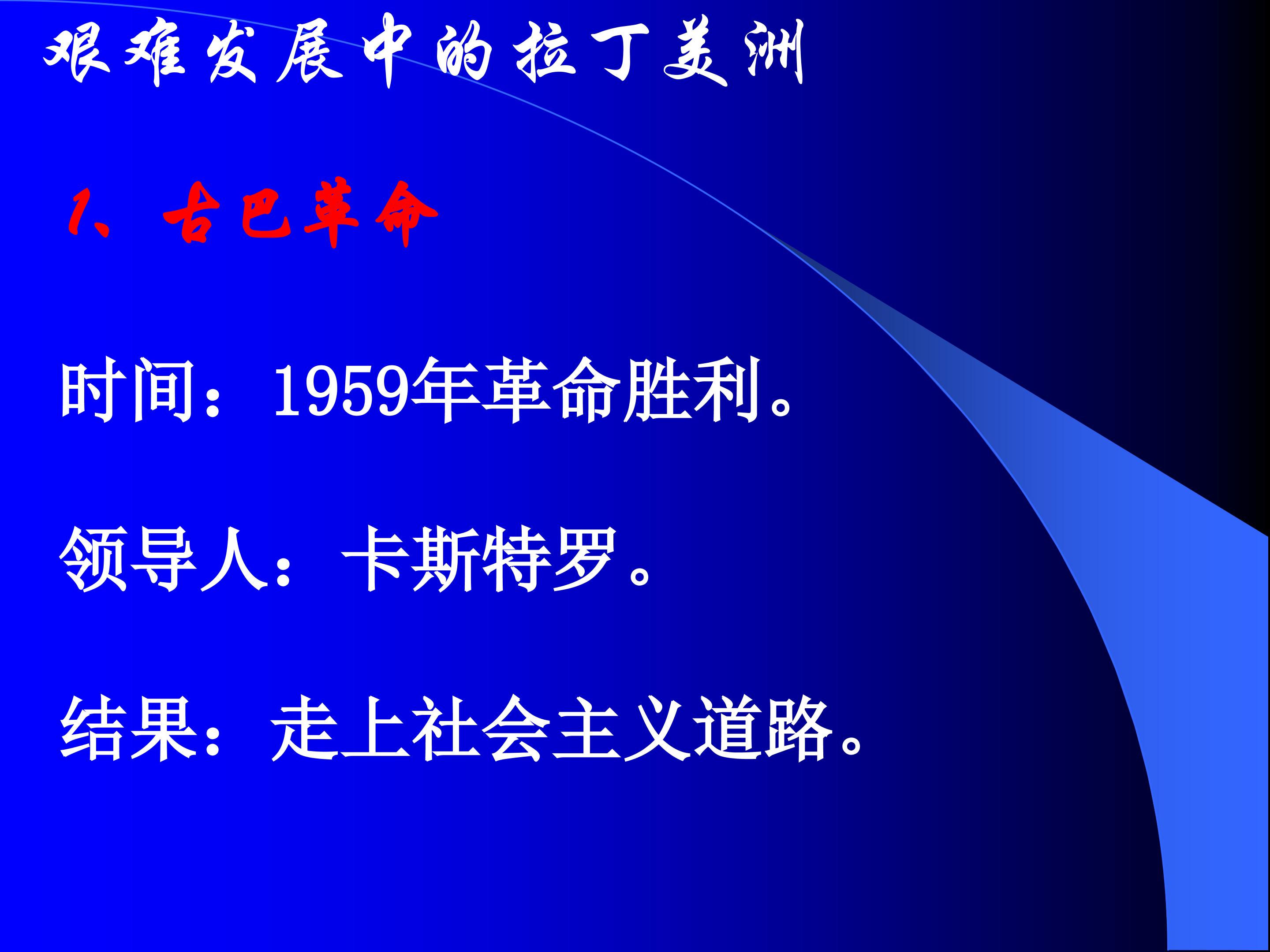 艰难发展中的拉丁美洲

1、古巴革命

时间：1959年革命胜利。

领导人：卡斯特罗。

结果：走上社会主义道路。